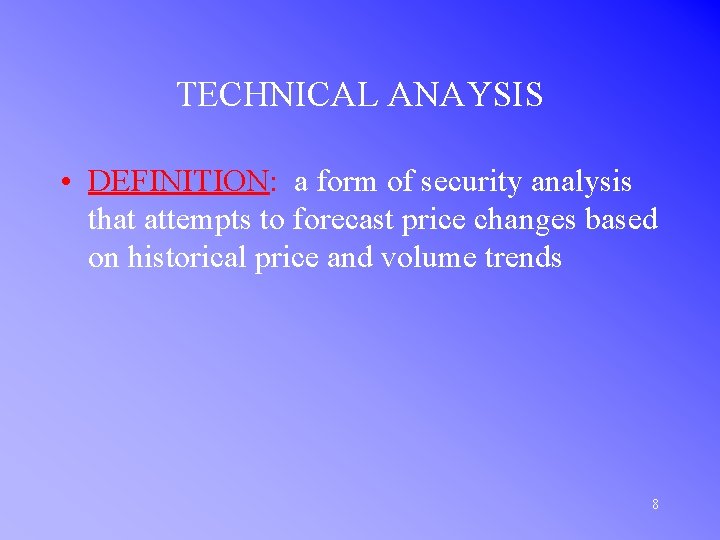 TECHNICAL ANAYSIS

• DEFINITION: a form of security analysis that attempts to forecast price changes based on historical price and volume trends

8